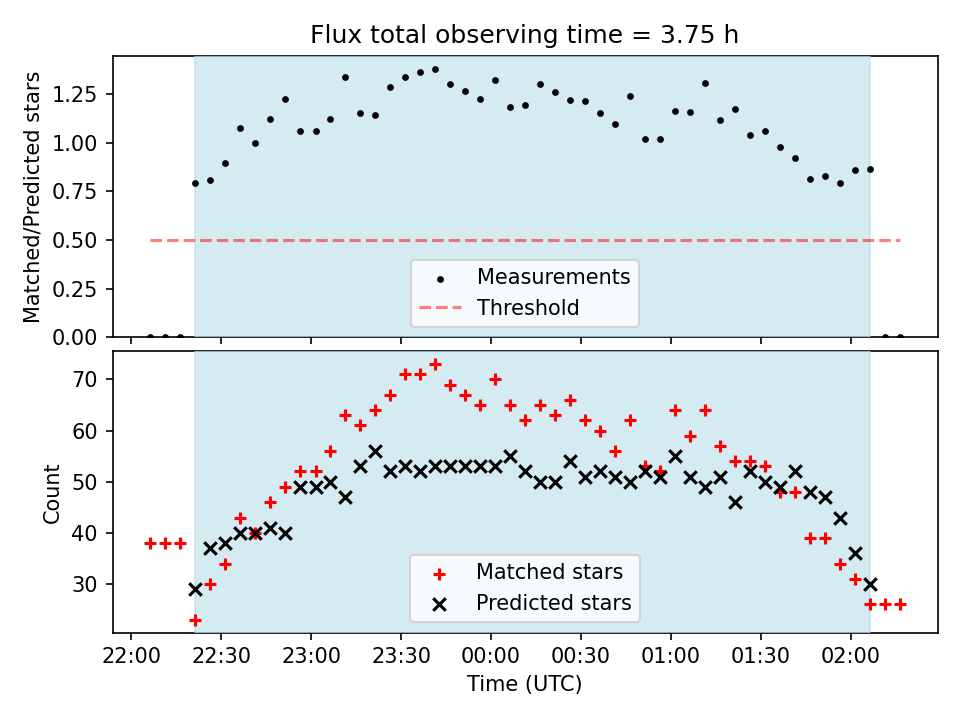 Flux total observing time = 3.75 h

Matched/Predicted stars

1.25
1.00
0.75
0.50
0.25
0.00

Measurements
Threshold

Count

70
60
50
40
30

Matched stars
Predicted stars

22:00 22:30 23:00 23:30 00:00 00:30 01:00 01:30 02:00

Time (UTC)